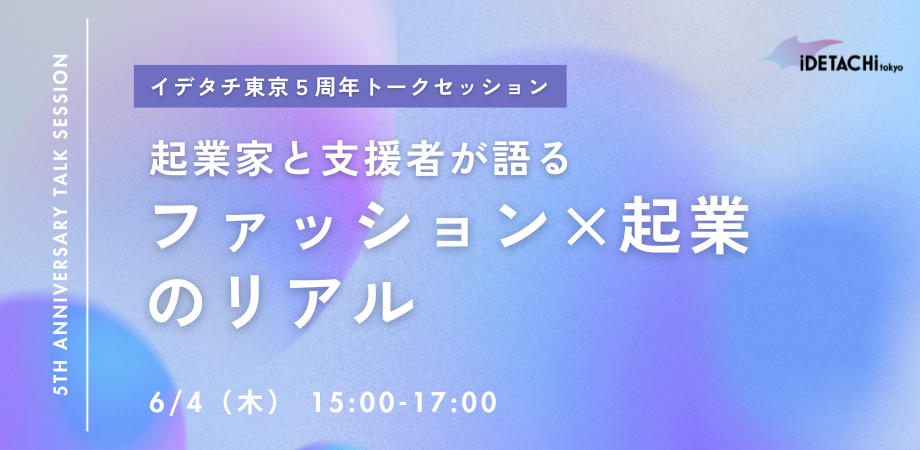 5TH ANNIVERSARY TALK SESSION

iDETACHi tokyo

イデタチ東京５周年トークセッション

起業家と支援者が語る
ファッション×起業のリアル

6/4（木） 15:00-17:00